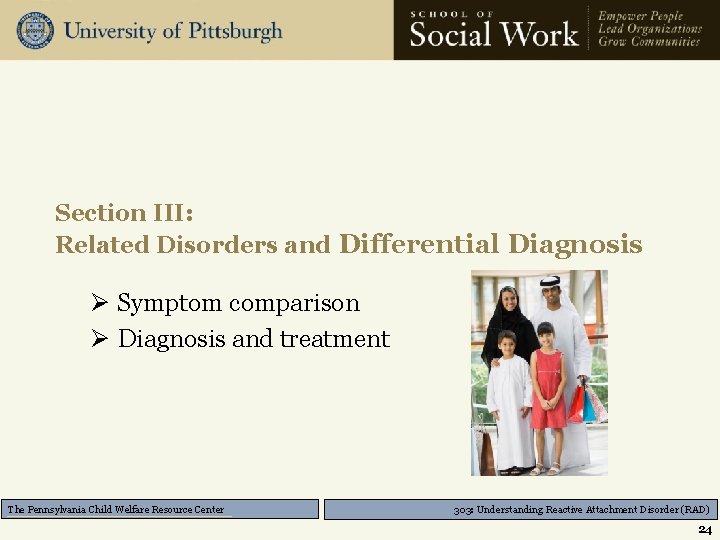 University of Pittsburgh

SCHOOL OF Social Work

Empower People
Lead Organizations
Grow Communities

Section III:
Related Disorders and Differential Diagnosis

➢ Symptom comparison
➢ Diagnosis and treatment

The Pennsylvania Child Welfare Resource Center

303: Understanding Reactive Attachment Disorder (RAD)

24